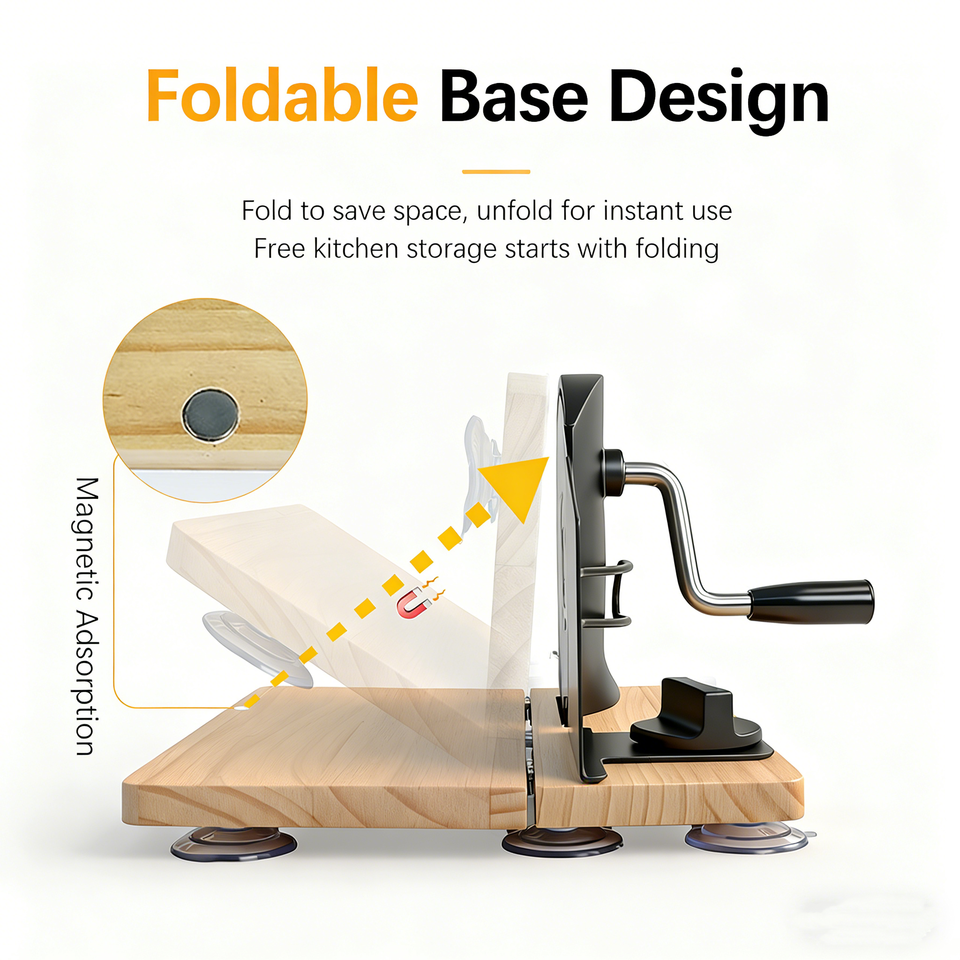 Foldable Base Design

Fold to save space, unfold for instant use
Free kitchen storage starts with folding

Magnetic Adsorption